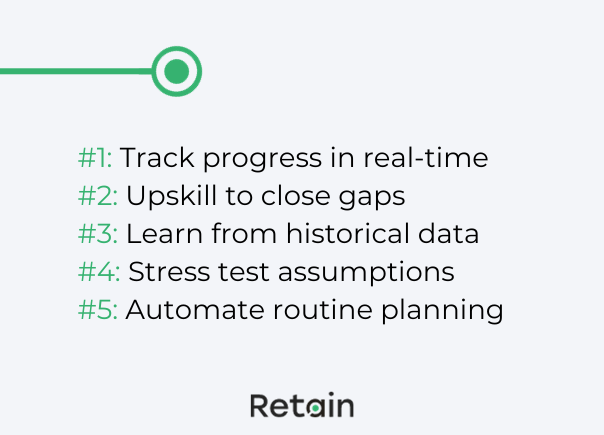 #1: Track progress in real-time
#2: Upskill to close gaps
#3: Learn from historical data
#4: Stress test assumptions
#5: Automate routine planning

Retain